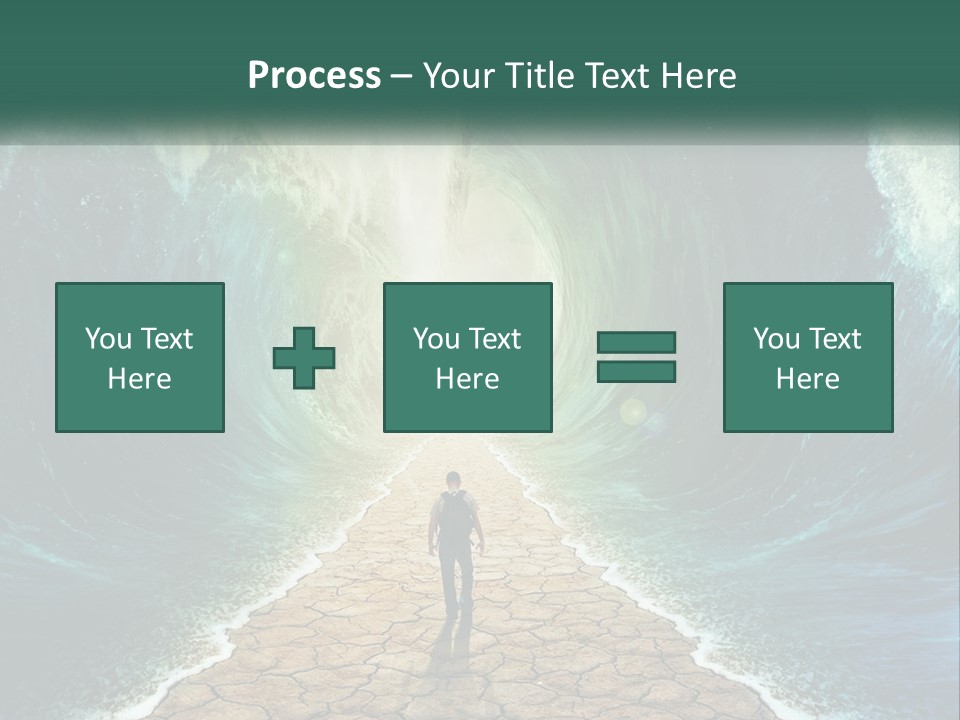 Process – Your Title Text Here

You Text Here

You Text Here

You Text Here